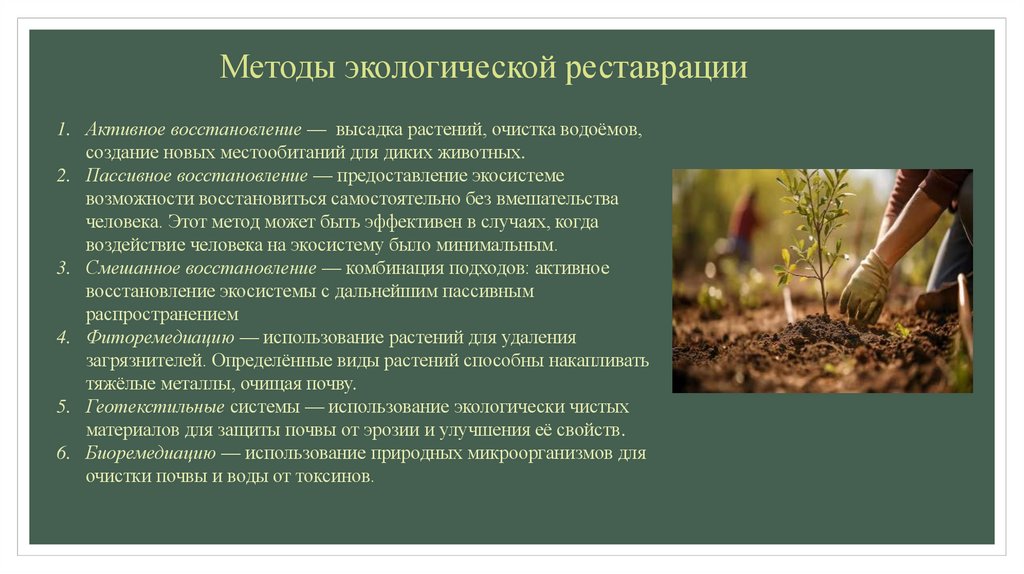 Методы экологической реставрации

1. Активное восстановление — высадка растений, очистка водоёмов, создание новых местообитаний для диких животных.
2. Пассивное восстановление — предоставление экосистеме возможности восстановиться самостоятельно без вмешательства человека. Этот метод может быть эффективен в случаях, когда воздействие человека на экосистему было минимальным.
3. Смешанное восстановление — комбинация подходов: активное восстановление экосистемы с дальнейшим пассивным распространением
4. Фиторемедиацию — использование растений для удаления загрязнителей. Определённые виды растений способны накапливать тяжёлые металлы, очищая почву.
5. Геотекстильные системы — использование экологически чистых материалов для защиты почвы от эрозии и улучшения её свойств.
6. Биоремедиацию — использование природных микроорганизмов для очистки почвы и воды от токсинов.